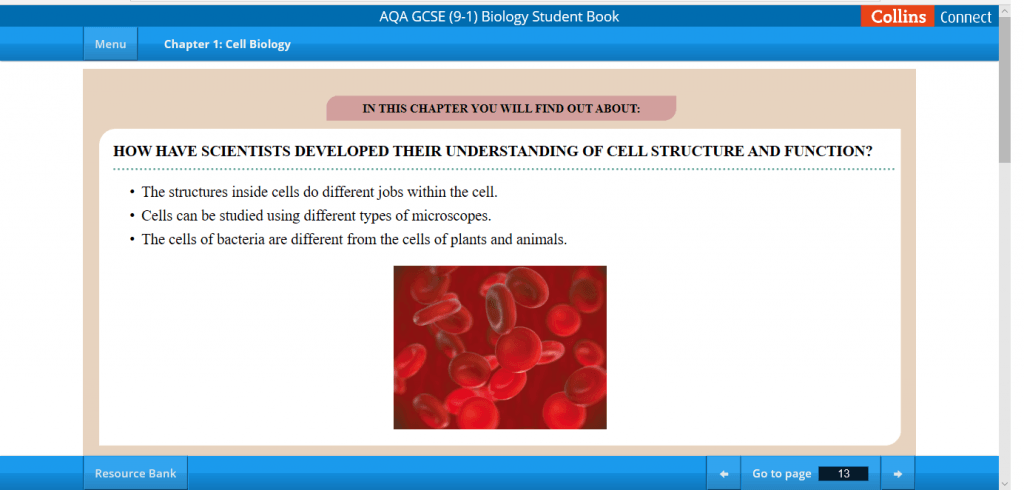 AQA GCSE (9-1) Biology Student Book

Collins Connect

Menu

Chapter 1: Cell Biology

IN THIS CHAPTER YOU WILL FIND OUT ABOUT:

HOW HAVE SCIENTISTS DEVELOPED THEIR UNDERSTANDING OF CELL STRUCTURE AND FUNCTION?

• The structures inside cells do different jobs within the cell.
• Cells can be studied using different types of microscopes.
• The cells of bacteria are different from the cells of plants and animals.

Resource Bank

Go to page 13